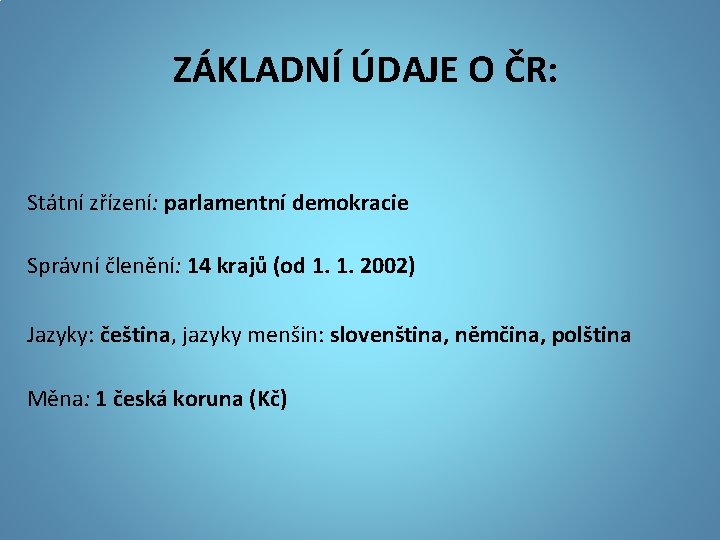 ZÁKLADNÍ ÚDAJE O ČR:

Státní zřízení: parlamentní demokracie

Správní členění: 14 krajů (od 1. 1. 2002)

Jazyky: čeština, jazyky menšin: slovenština, němčina, polština

Měna: 1 česká koruna (Kč)